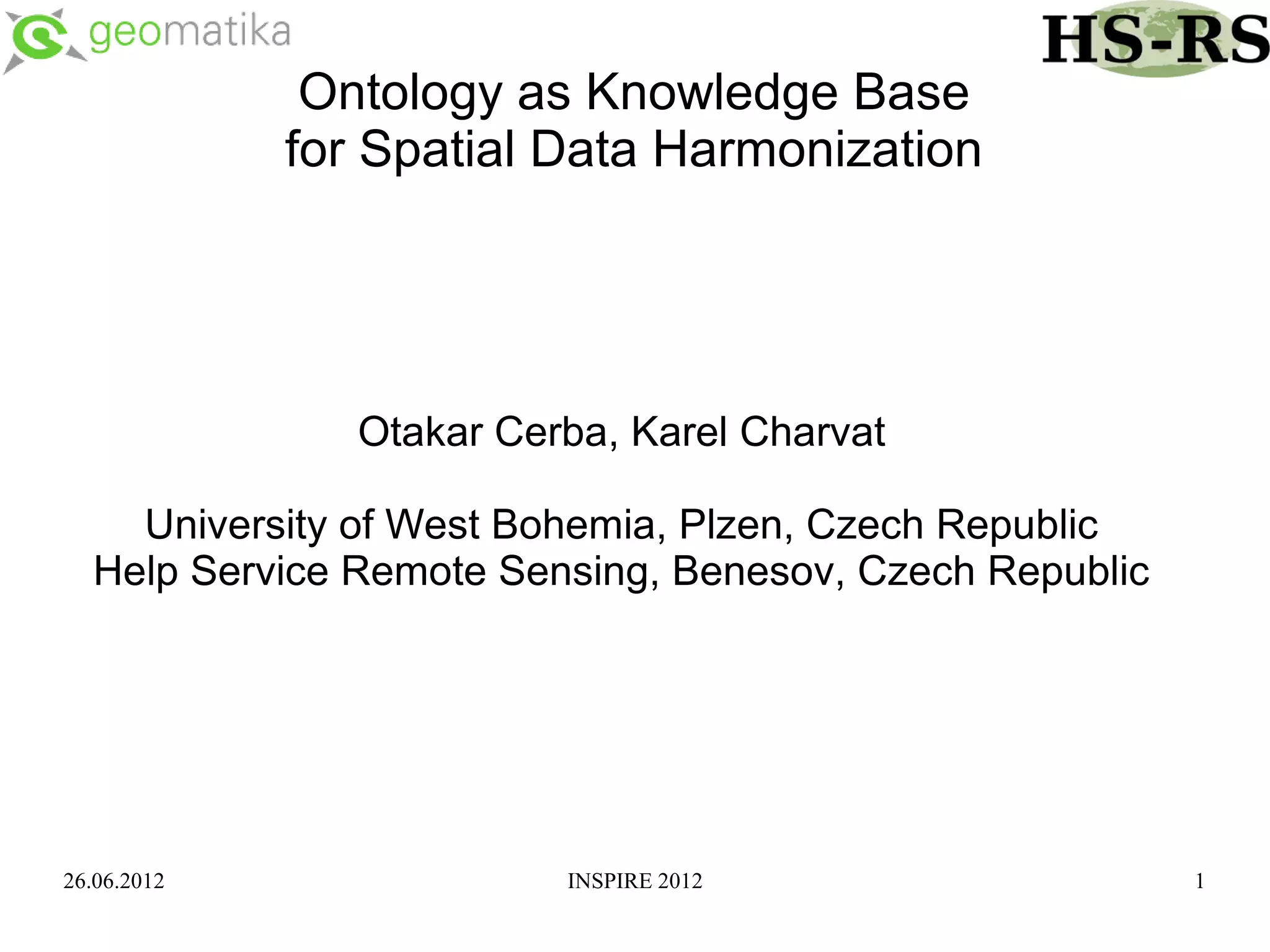 geomatika

HS-RS

Ontology as Knowledge Base for Spatial Data Harmonization

Otakar Cerba, Karel Charvat

University of West Bohemia, Plzen, Czech Republic
Help Service Remote Sensing, Benesov, Czech Republic

26.06.2012

INSPIRE 2012

1